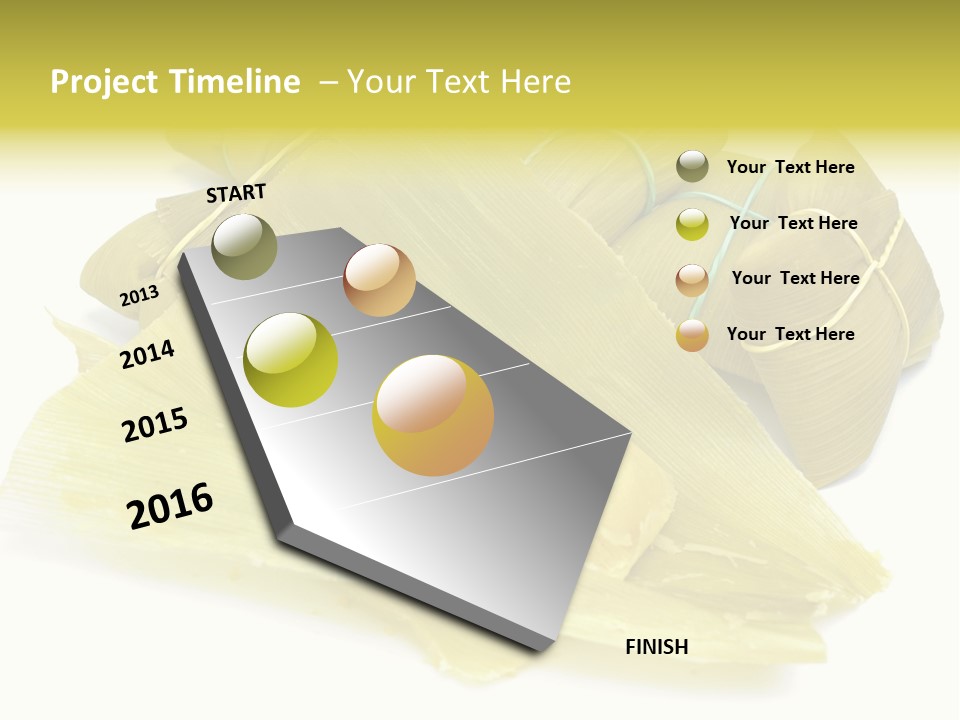 Project Timeline – Your Text Here

START

2013

2014

2015

2016

FINISH

Your Text Here

Your Text Here

Your Text Here

Your Text Here